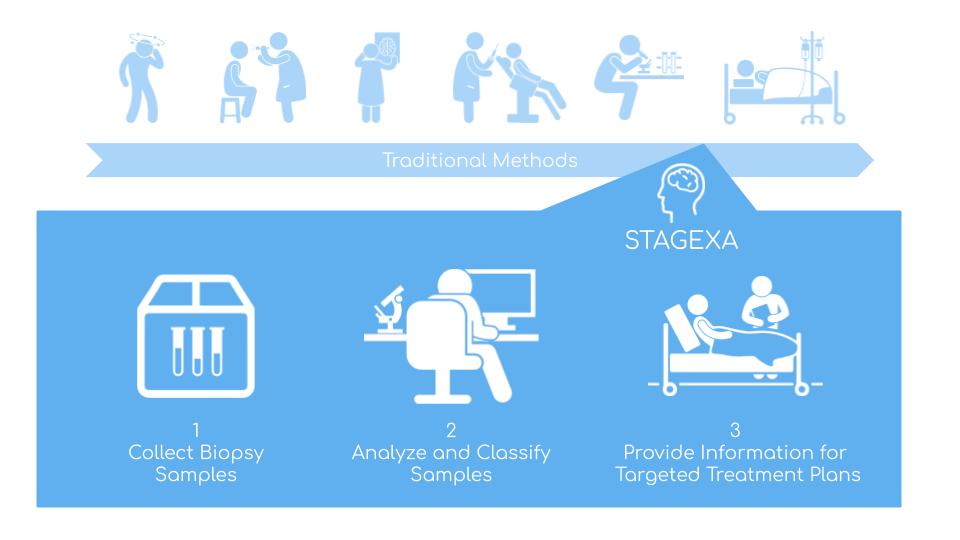 Traditional Methods

STAGEXA

1
Collect Biopsy Samples

2
Analyze and Classify Samples

3
Provide Information for Targeted Treatment Plans